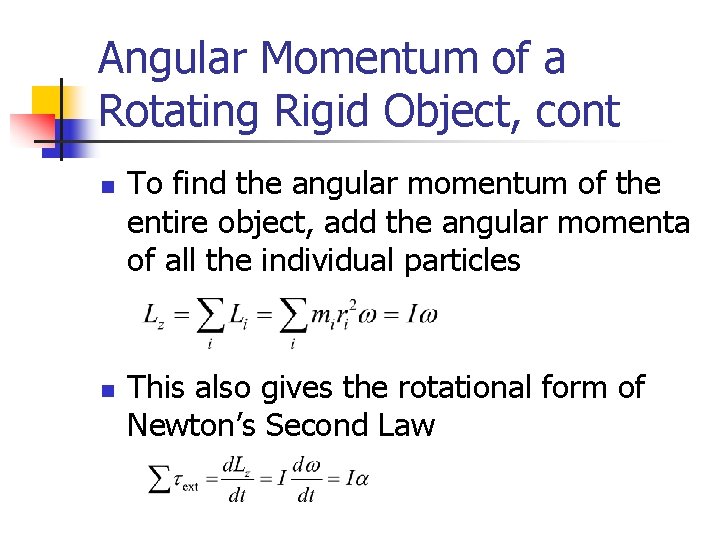 Angular Momentum of a Rotating Rigid Object, cont

To find the angular momentum of the entire object, add the angular momenta of all the individual particles

$L_z = \sum_i L_i = \sum_i m_i r_i^2 \omega = I\omega$

This also gives the rotational form of Newton's Second Law

$\sum \tau_{\text{ext}} = \frac{dL_z}{dt} = I\frac{d\omega}{dt} = I\alpha$